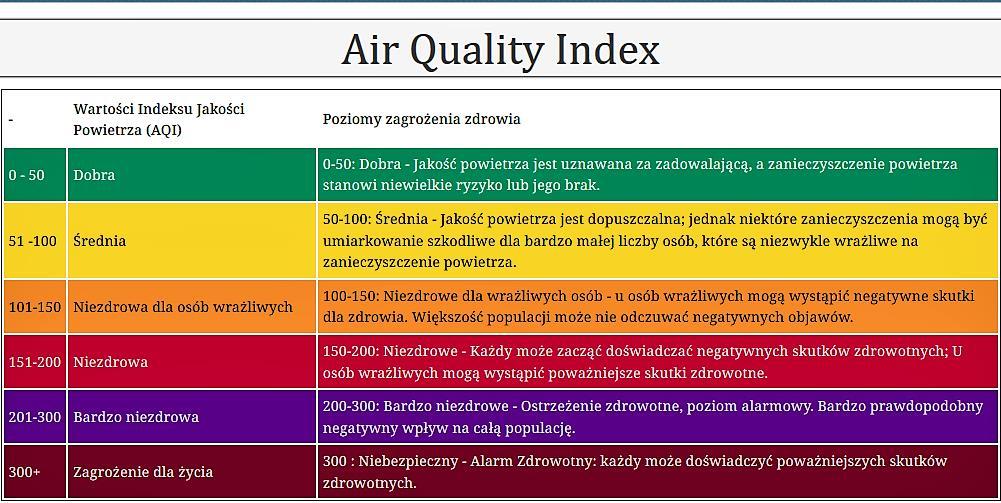 Air Quality Index

| - | Wartości Indeksu Jakości Powietrza (AQI) | Poziomy zagrożenia zdrowia |
|---|---|---|
| 0 - 50 | Dobra | 0-50: Dobra - Jakość powietrza jest uznawana za zadowalającą, a zanieczyszczenie powietrza stanowi niewielkie ryzyko lub jego brak. |
| 51 -100 | Średnia | 50-100: Średnia - Jakość powietrza jest dopuszczalna; jednak niektóre zanieczyszczenia mogą być umiarkowanie szkodliwe dla bardzo małej liczby osób, które są niezwykle wrażliwe na zanieczyszczenie powietrza. |
| 101-150 | Niezdrowa dla osób wrażliwych | 100-150: Niezdrowe dla wrażliwych osób - u osób wrażliwych mogą wystąpić negatywne skutki dla zdrowia. Większość populacji może nie odczuwać negatywnych objawów. |
| 151-200 | Niezdrowa | 150-200: Niezdrowe - Każdy może zacząć doświadczać negatywnych skutków zdrowotnych; U osób wrażliwych mogą wystąpić poważniejsze skutki zdrowotne. |
| 201-300 | Bardzo niezdrowa | 200-300: Bardzo niezdrowe - Ostrzeżenie zdrowotne, poziom alarmowy. Bardzo prawdopodobny negatywny wpływ na całą populację. |
| 300+ | Zagrożenie dla życia | 300 : Niebezpieczny - Alarm Zdrowotny: każdy może doświadczyć poważniejszych skutków zdrowotnych. |